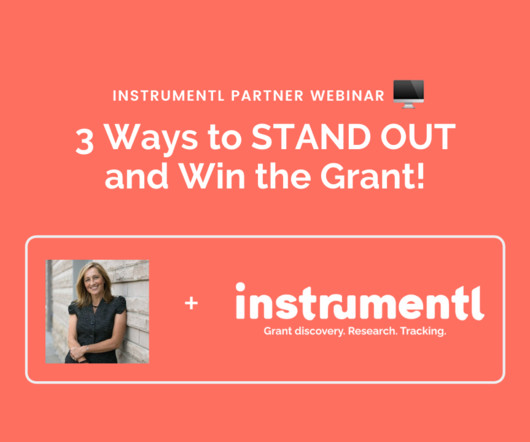 INSTRUMENTL PARTNER WEBINAR

3 Ways to STAND OUT and Win the Grant!

+

instrumentl
Grant discovery. Research. Tracking.